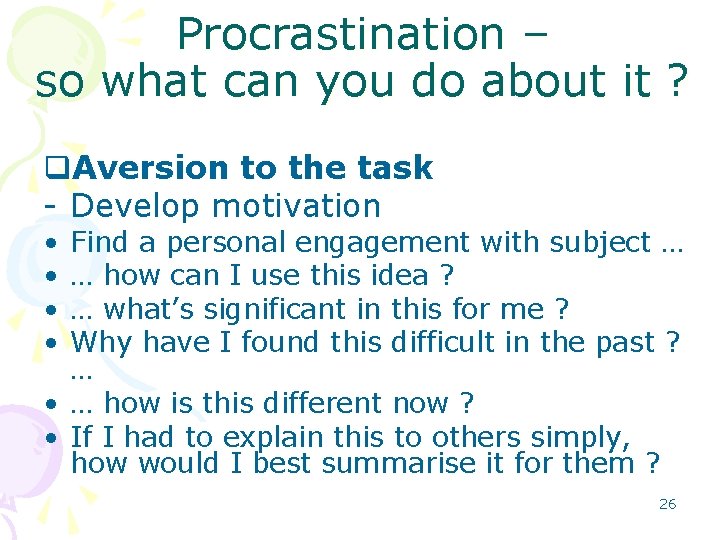 Procrastination –
so what can you do about it ?

❑Aversion to the task
- Develop motivation
• Find a personal engagement with subject …
• … how can I use this idea ?
• … what's significant in this for me ?
• Why have I found this difficult in the past ? …
• … how is this different now ?
• If I had to explain this to others simply, how would I best summarise it for them ?

26